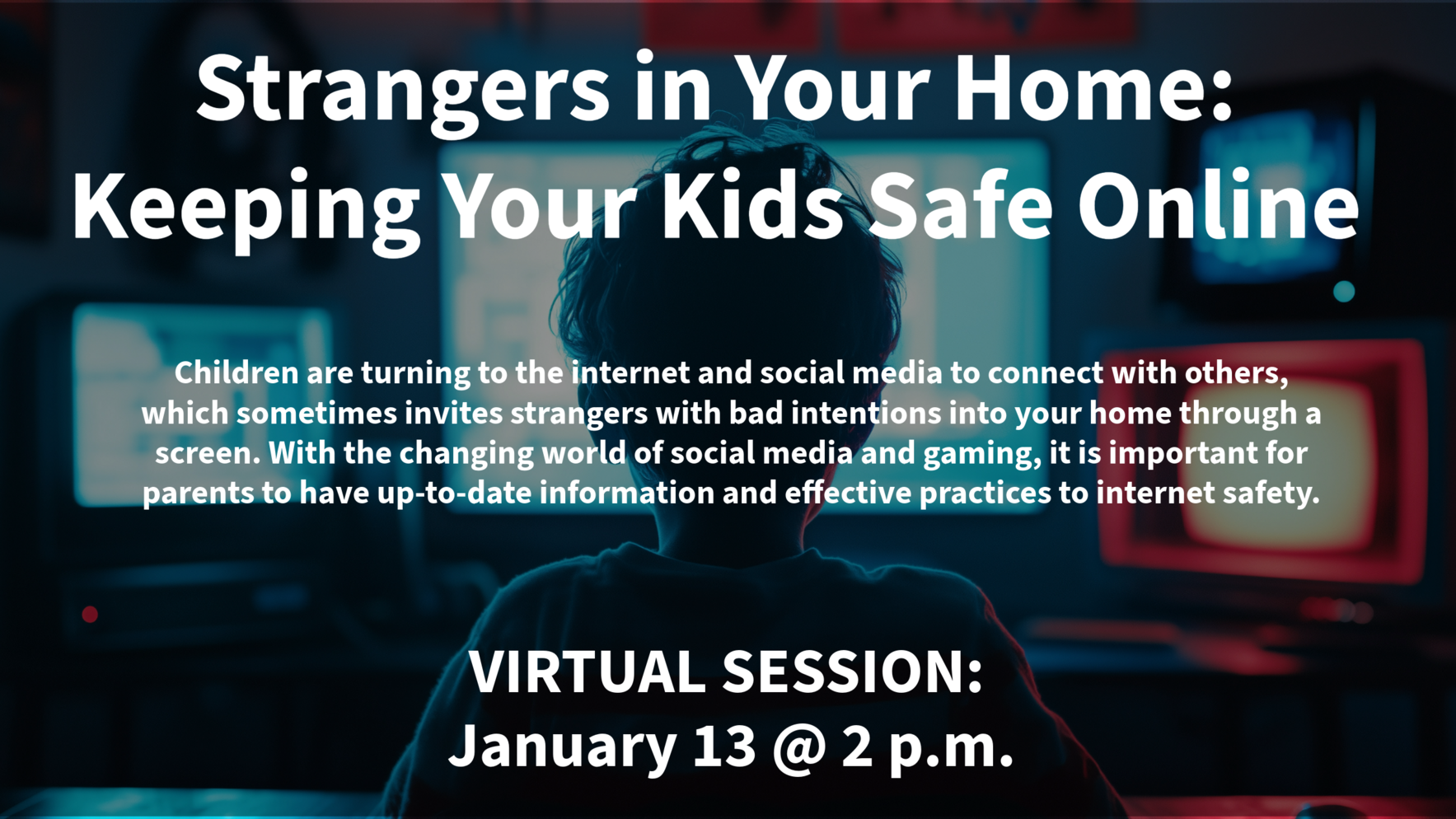 Strangers in Your Home:
Keeping Your Kids Safe Online

Children are turning to the internet and social media to connect with others, which sometimes invites strangers with bad intentions into your home through a screen. With the changing world of social media and gaming, it is important for parents to have up-to-date information and effective practices to internet safety.

VIRTUAL SESSION:
January 13 @ 2 p.m.